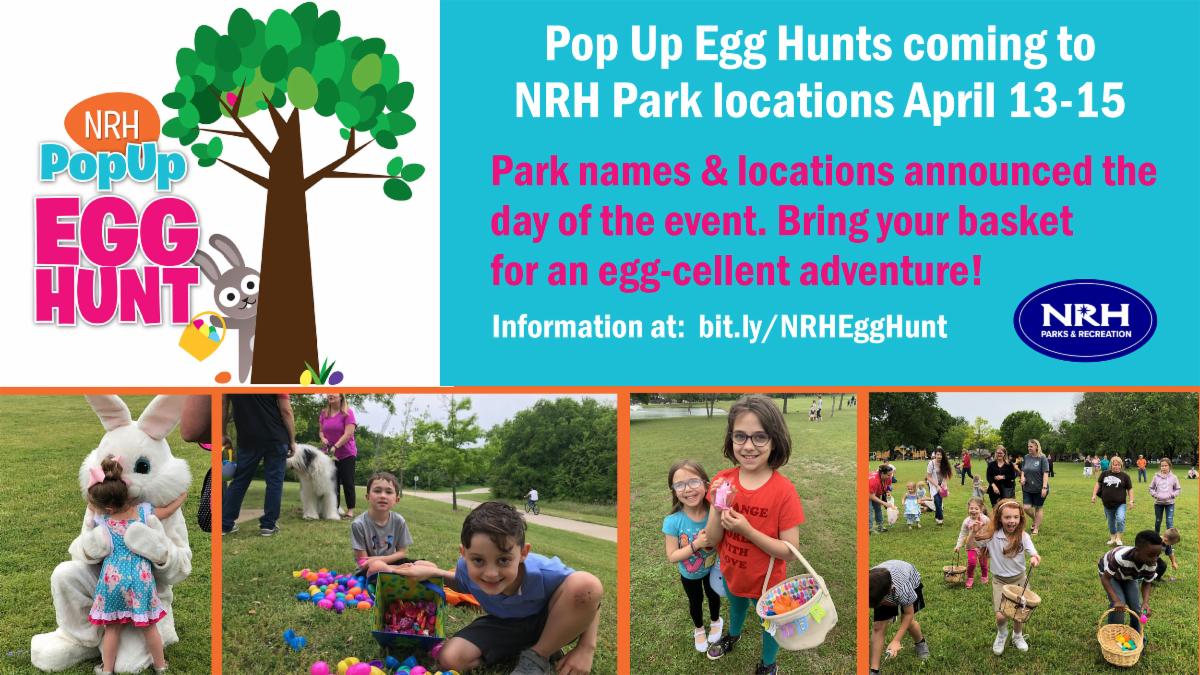 NRH
PopUp
EGG
HUNT

Pop Up Egg Hunts coming to NRH Park locations April 13-15

Park names & locations announced the day of the event. Bring your basket for an egg-cellent adventure!

Information at: bit.ly/NRHEggHunt

NRH
PARKS & RECREATION